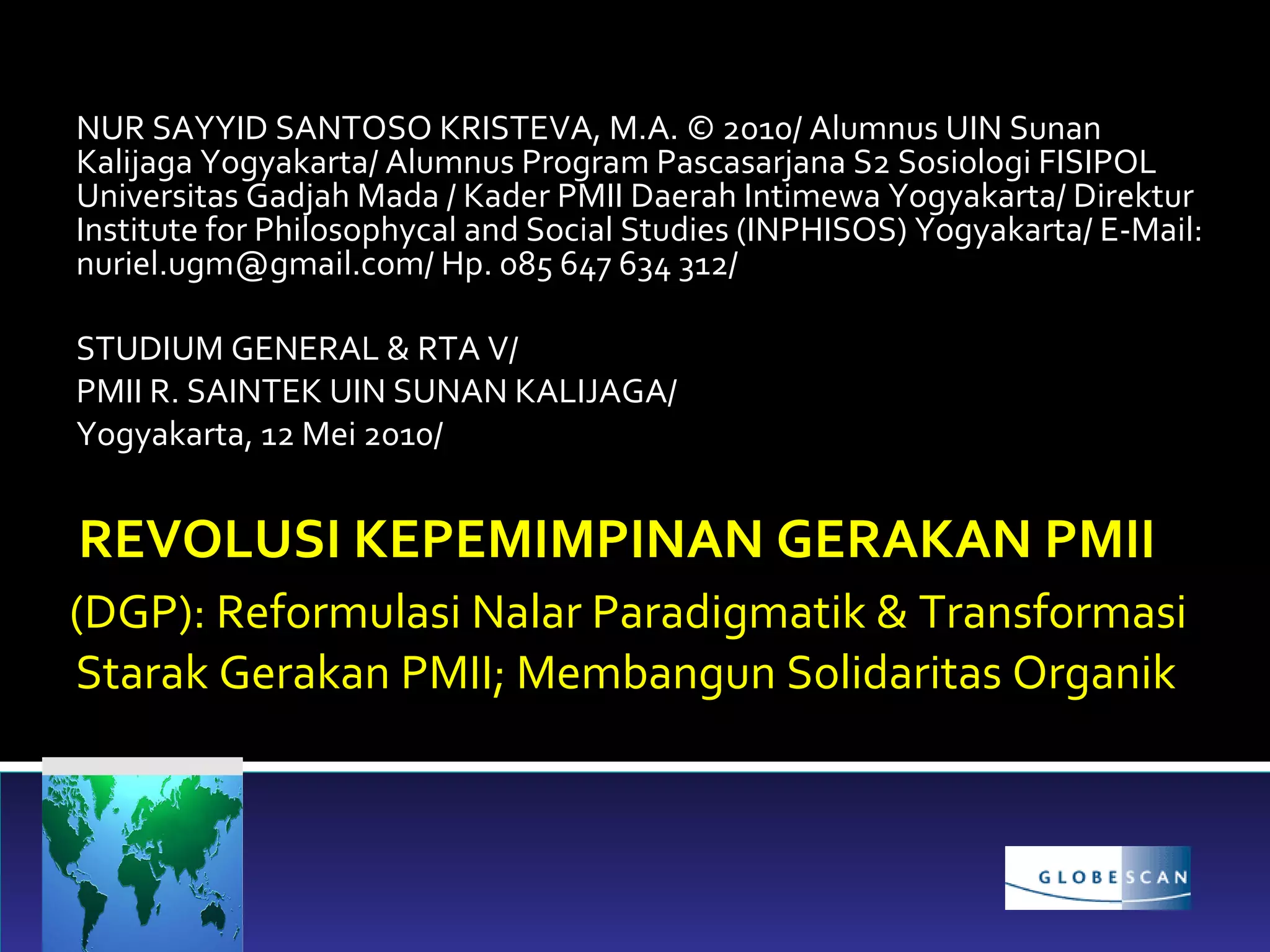 NUR SAYYID SANTOSO KRISTEVA, M.A. © 2010/ Alumnus UIN Sunan Kalijaga Yogyakarta/ Alumnus Program Pascasarjana S2 Sosiologi FISIPOL Universitas Gadjah Mada / Kader PMII Daerah Intimewa Yogyakarta/ Direktur Institute for Philosophycal and Social Studies (INPHISOS) Yogyakarta/ E-Mail: nuriel.ugm@gmail.com/ Hp. 085 647 634 312/

STUDIUM GENERAL & RTA V/
PMII R. SAINTEK UIN SUNAN KALIJAGA/
Yogyakarta, 12 Mei 2010/

REVOLUSI KEPEMIMPINAN GERAKAN PMII

(DGP): Reformulasi Nalar Paradigmatik & Transformasi Starak Gerakan PMII; Membangun Solidaritas Organik

GLOBESCAN